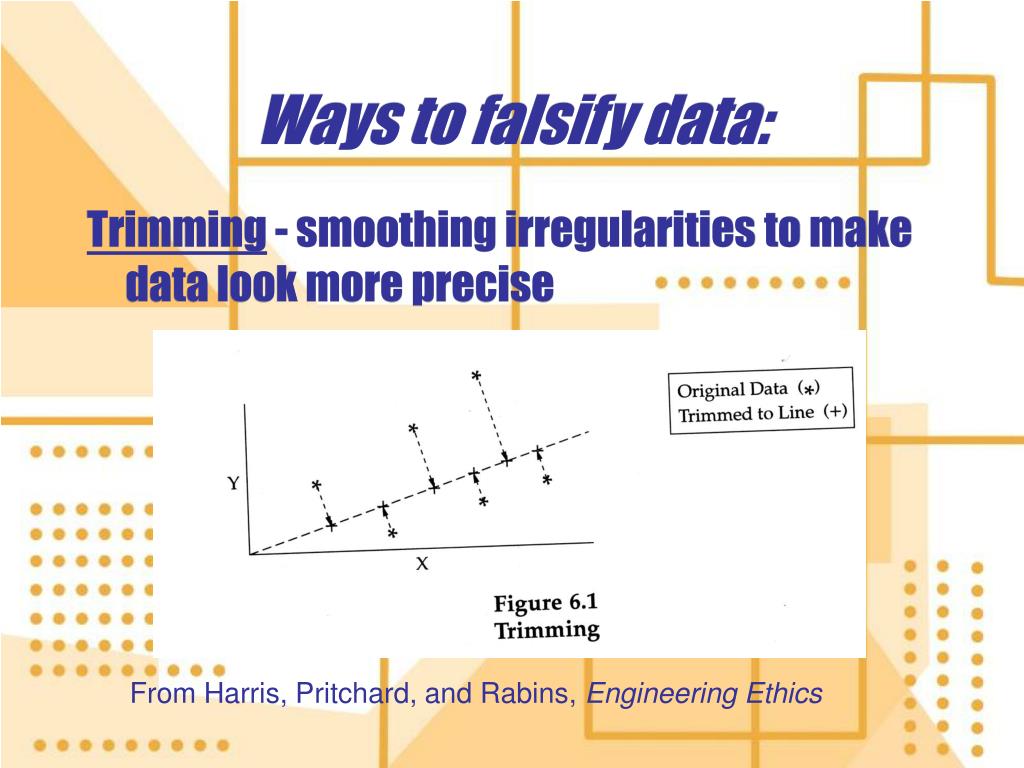 Ways to falsify data:

Trimming - smoothing irregularities to make data look more precise

Original Data (*)
Trimmed to Line (+)

Y

X

Figure 6.1
Trimming

From Harris, Pritchard, and Rabins, Engineering Ethics